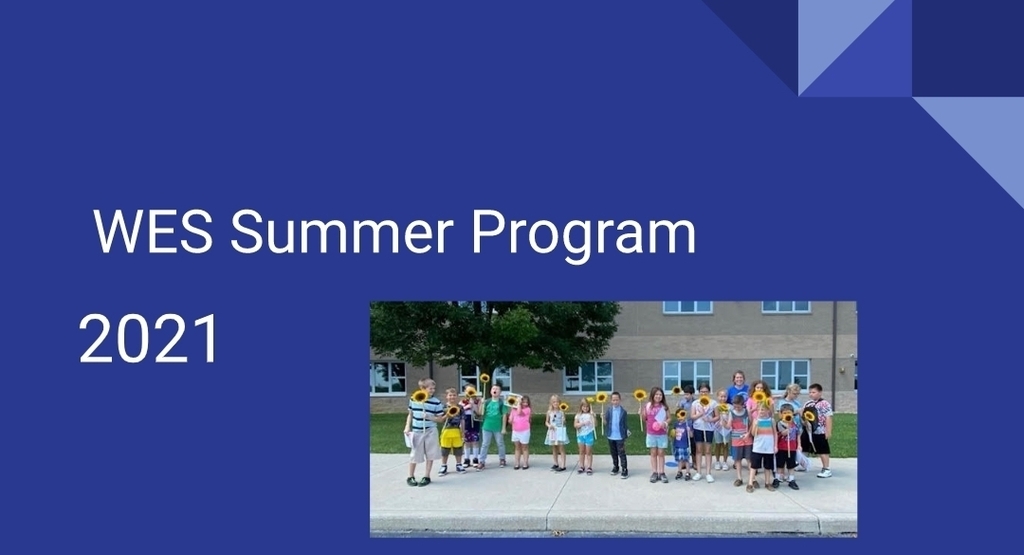 WES Summer Program

2021